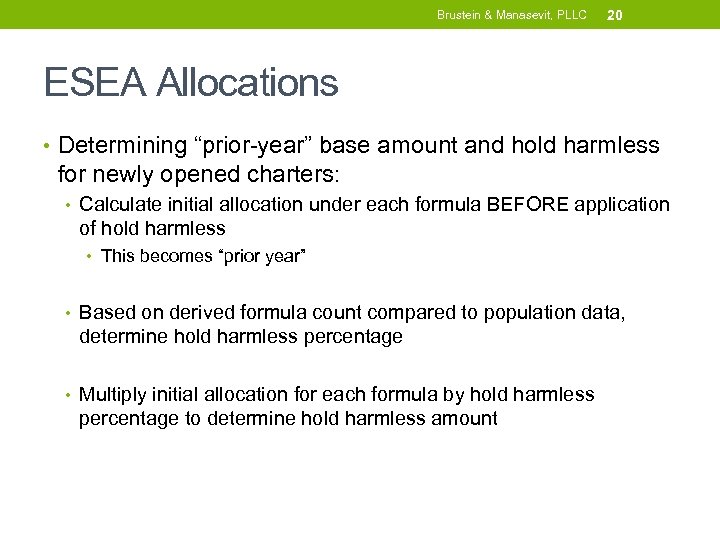 Brustein & Manasevit, PLLC 20

ESEA Allocations

• Determining “prior-year” base amount and hold harmless for newly opened charters:
• Calculate initial allocation under each formula BEFORE application of hold harmless
• This becomes “prior year”

• Based on derived formula count compared to population data, determine hold harmless percentage

• Multiply initial allocation for each formula by hold harmless percentage to determine hold harmless amount